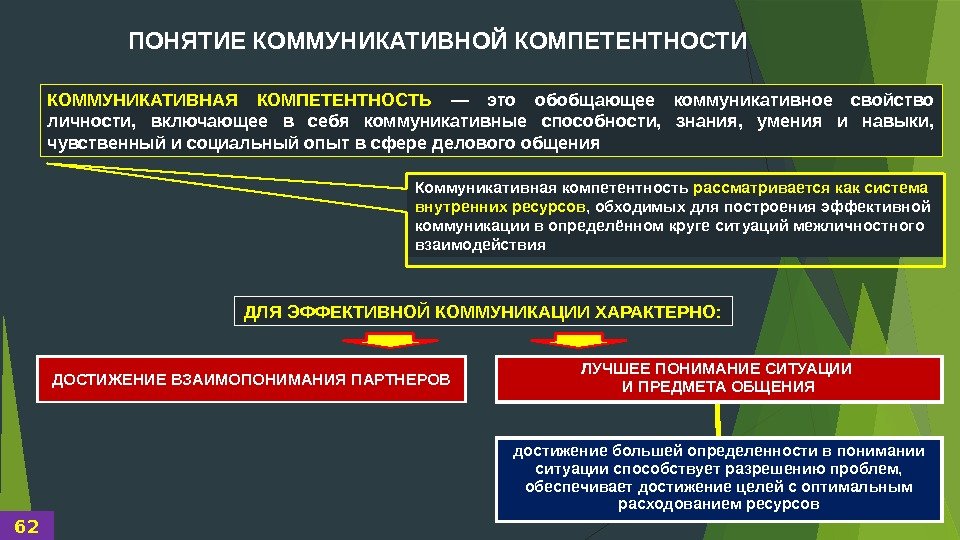 ПОНЯТИЕ КОММУНИКАТИВНОЙ КОМПЕТЕНТНОСТИ

КОММУНИКАТИВНАЯ КОМПЕТЕНТНОСТЬ — это обобщающее коммуникативное свойство личности, включающее в себя коммуникативные способности, знания, умения и навыки, чувственный и социальный опыт в сфере делового общения

Коммуникативная компетентность рассматривается как система внутренних ресурсов, обходимых для построения эффективной коммуникации в определённом круге ситуаций межличностного взаимодействия

ДЛЯ ЭФФЕКТИВНОЙ КОММУНИКАЦИИ ХАРАКТЕРНО:

ДОСТИЖЕНИЕ ВЗАИМОПОНИМАНИЯ ПАРТНЕРОВ

ЛУЧШЕЕ ПОНИМАНИЕ СИТУАЦИИ И ПРЕДМЕТА ОБЩЕНИЯ

достижение большей определенности в понимании ситуации способствует разрешению проблем, обеспечивает достижение целей с оптимальным расходованием ресурсов

62